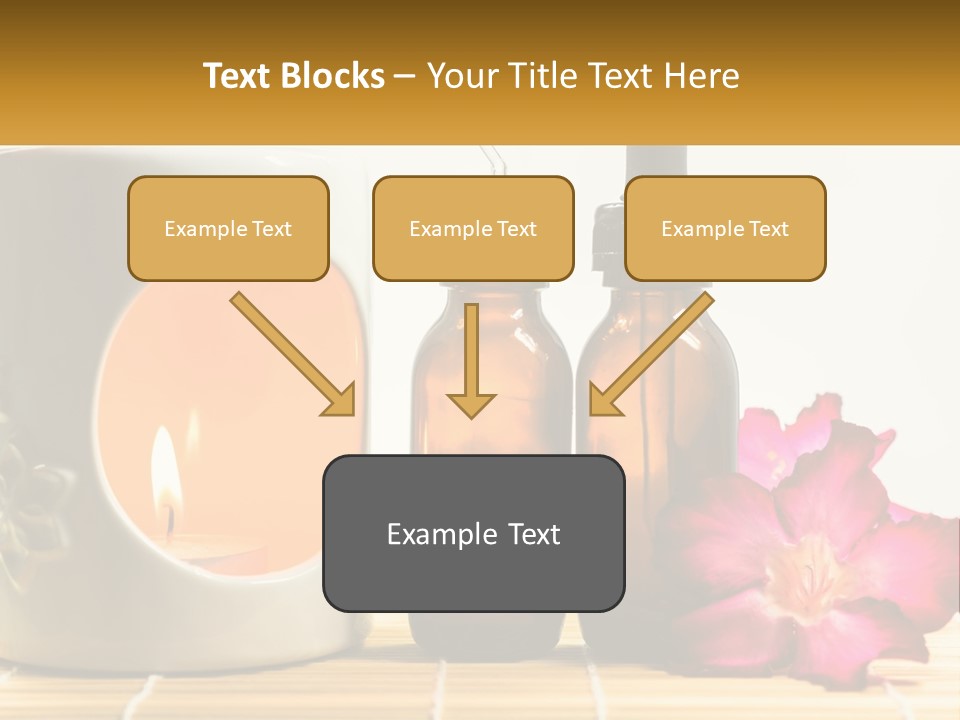 Text Blocks – Your Title Text Here

Example Text

Example Text

Example Text

Example Text